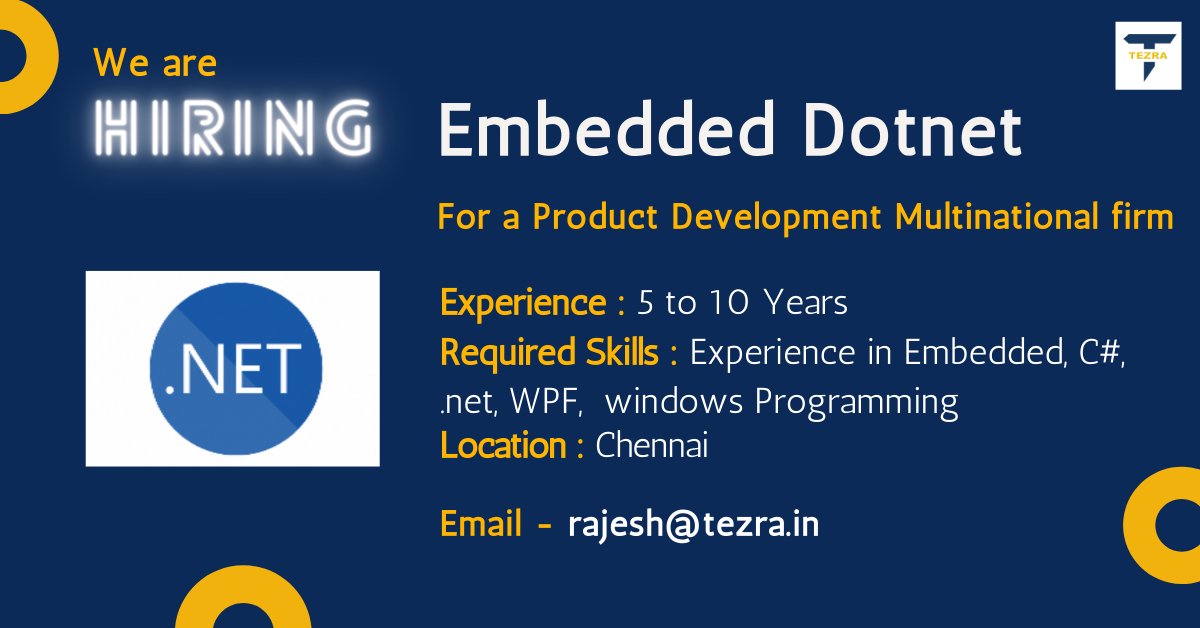 We are
HIRING

TEZRA

Embedded Dotnet

For a Product Development Multinational firm

.NET

Experience : 5 to 10 Years
Required Skills : Experience in Embedded, C#, .net, WPF, windows Programming
Location : Chennai

Email - rajesh@tezra.in